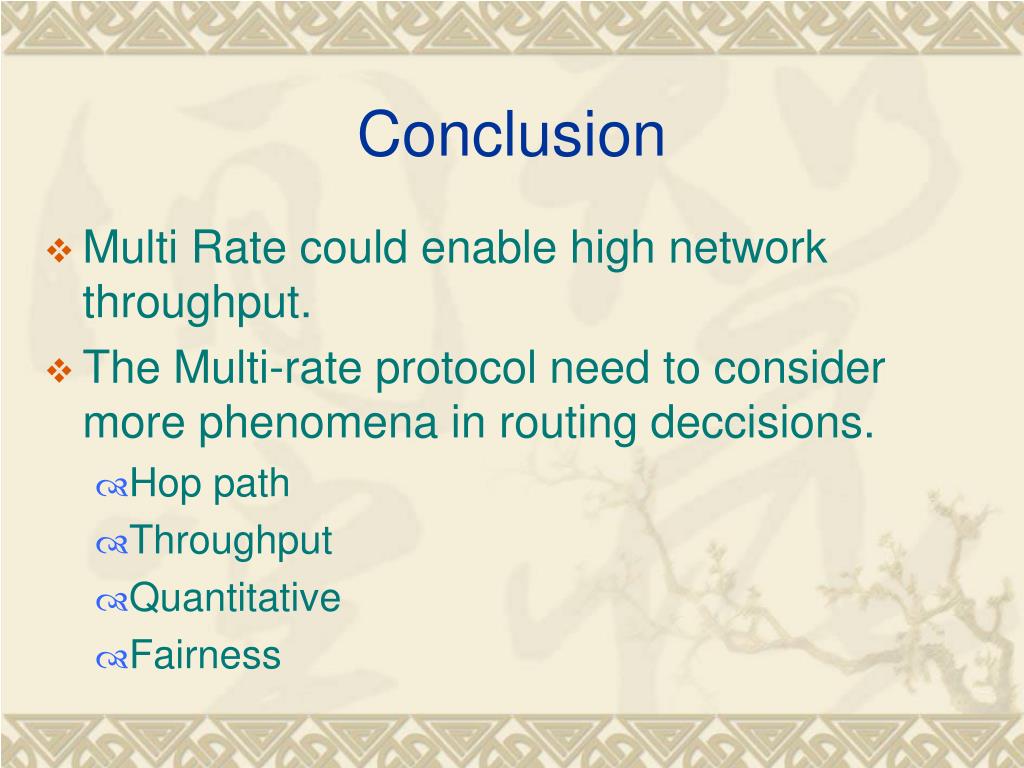 Conclusion

Multi Rate could enable high network throughput.

The Multi-rate protocol need to consider more phenomena in routing deccisions.

Hop path

Throughput

Quantitative

Fairness